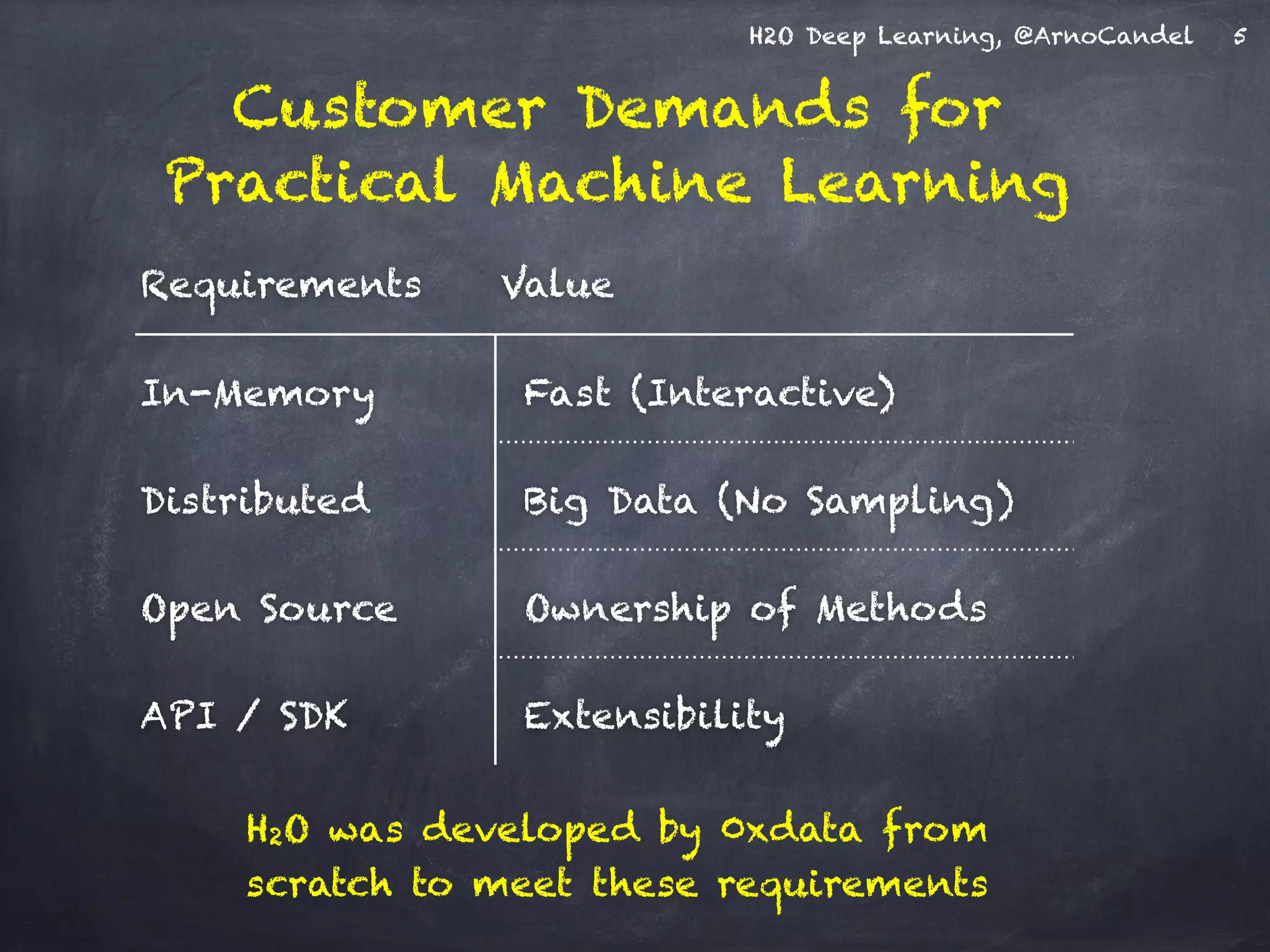 H2O Deep Learning, @ArnoCandel 5

Customer Demands for Practical Machine Learning

| Requirements | Value |
|---|---|
| In-Memory | Fast (Interactive) |
| Distributed | Big Data (No Sampling) |
| Open Source | Ownership of Methods |
| API / SDK | Extensibility |

$H_2O$ was developed by 0xdata from scratch to meet these requirements